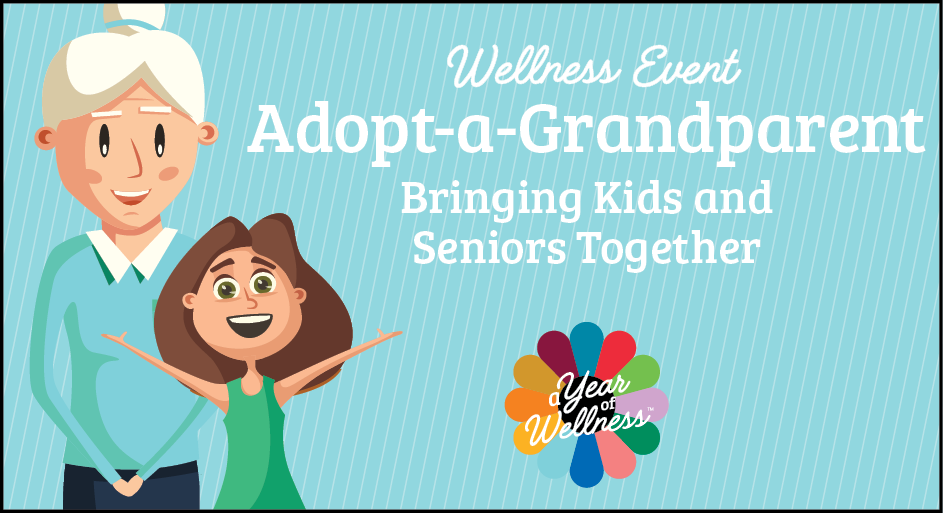 Wellness Event
Adopt-a-Grandparent
Bringing Kids and Seniors Together

a Year of Wellness™